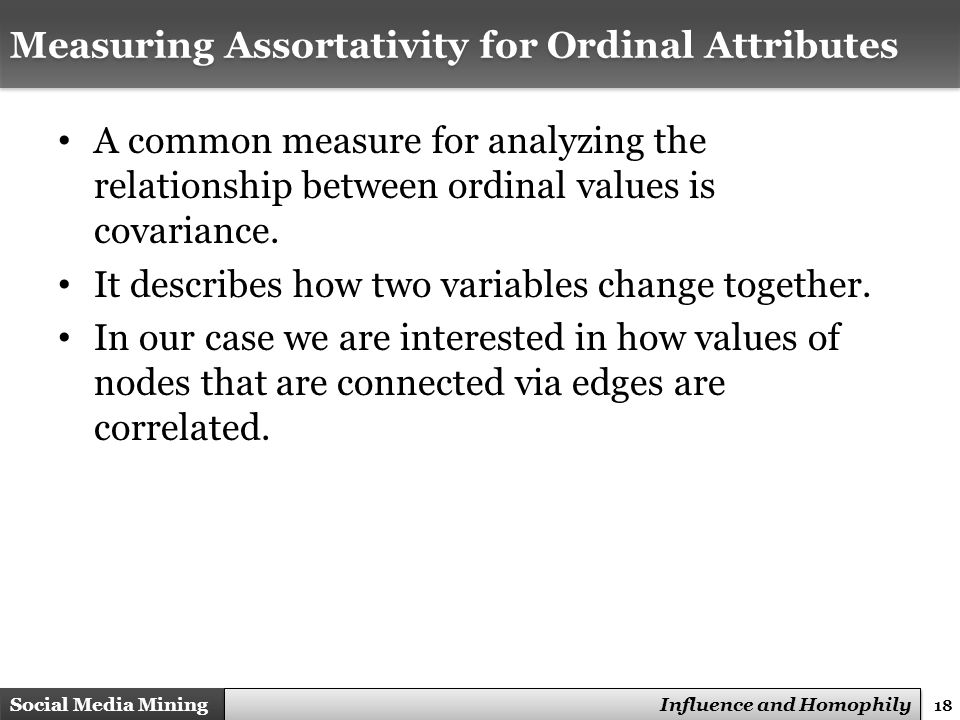 Measuring Assortativity for Ordinal Attributes

• A common measure for analyzing the relationship between ordinal values is covariance.

• It describes how two variables change together.

• In our case we are interested in how values of nodes that are connected via edges are correlated.

Social Media Mining

Influence and Homophily

18